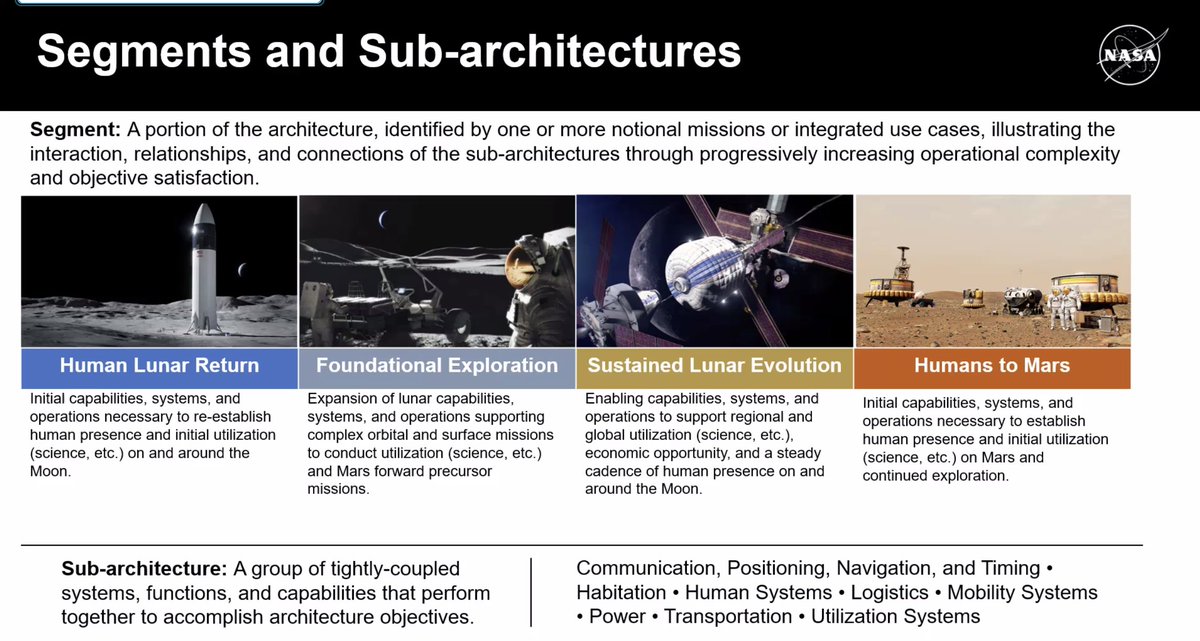 Segments and Sub-architectures

NASA

Segment: A portion of the architecture, identified by one or more notional missions or integrated use cases, illustrating the interaction, relationships, and connections of the sub-architectures through progressively increasing operational complexity and objective satisfaction.

Human Lunar Return

Initial capabilities, systems, and operations necessary to re-establish human presence and initial utilization (science, etc.) on and around the Moon.

Foundational Exploration

Expansion of lunar capabilities, systems, and operations supporting complex orbital and surface missions to conduct utilization (science, etc.) and Mars forward precursor missions.

Sustained Lunar Evolution

Enabling capabilities, systems, and operations to support regional and global utilization (science, etc.), economic opportunity, and a steady cadence of human presence on and around the Moon.

Humans to Mars

Initial capabilities, systems, and operations necessary to establish human presence and initial utilization (science, etc.) on Mars and continued exploration.

Sub-architecture: A group of tightly-coupled systems, functions, and capabilities that perform together to accomplish architecture objectives.

Communication, Positioning, Navigation, and Timing • Habitation • Human Systems • Logistics • Mobility Systems • Power • Transportation • Utilization Systems